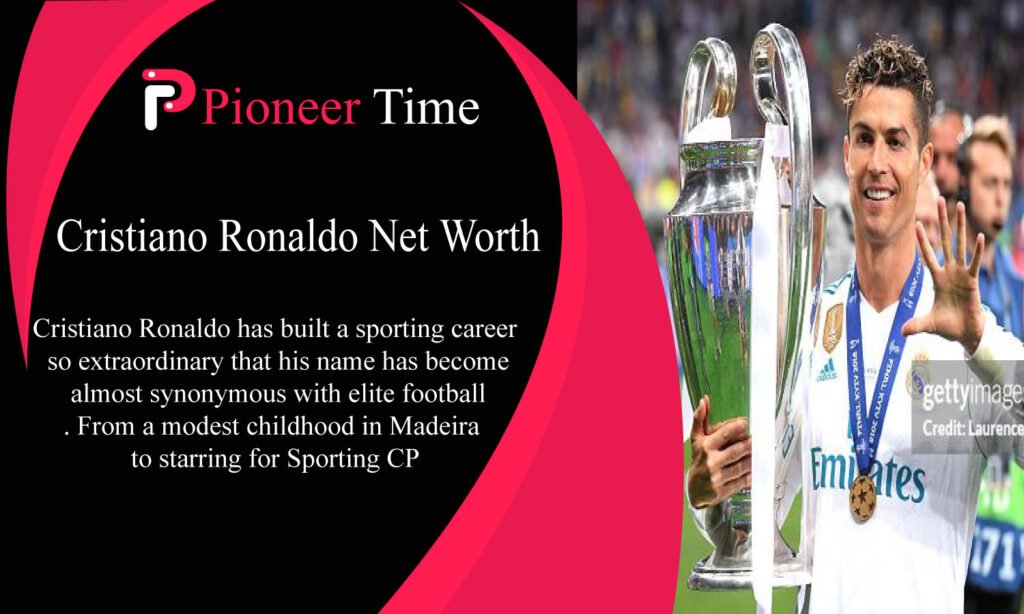 Pioneer Time

Cristiano Ronaldo Net Worth

Cristiano Ronaldo has built a sporting career so extraordinary that his name has become almost synonymous with elite football . From a modest childhood in Madeira to starring for Sporting CP

Emirates

gettyimage
Credit: Laurence